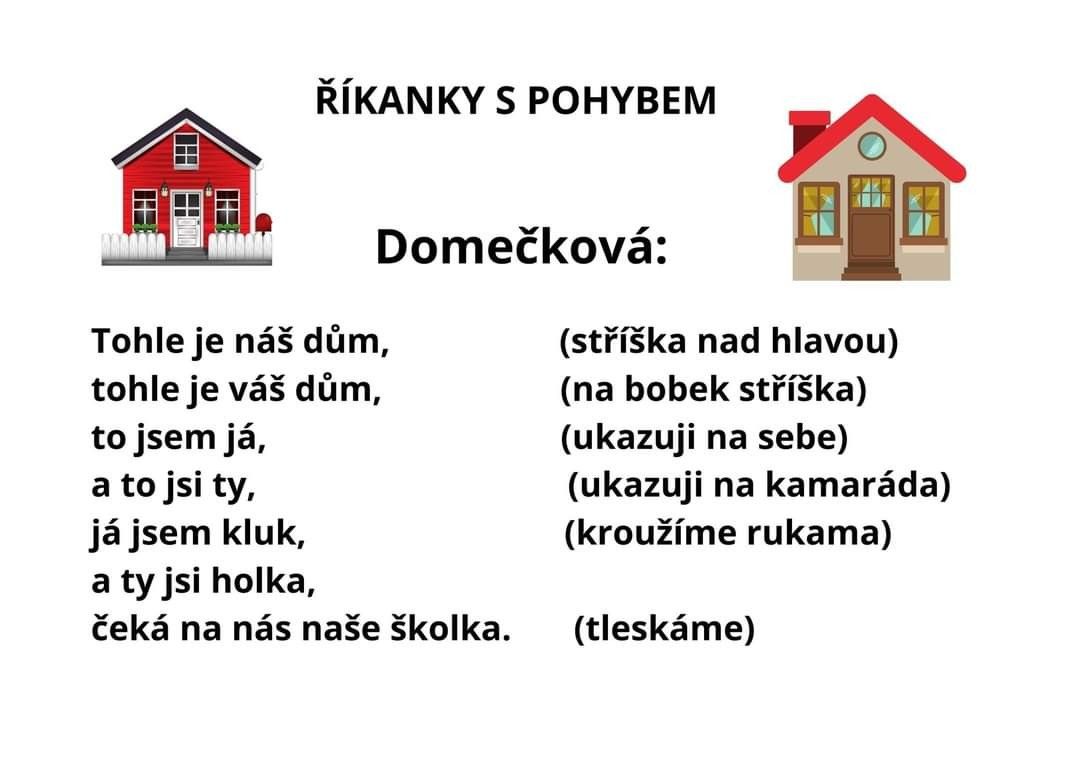 ŘÍKANKY S POHYBEM

Domečková:

Tohle je náš dům, (stříška nad hlavou)
tohle je váš dům, (na bobek stříška)
to jsem já, (ukazuji na sebe)
a to jsi ty, (ukazuji na kamaráda)
já jsem kluk, (kroužíme rukama)
a ty jsi holka,
čeká na nás naše školka. (tleskáme)